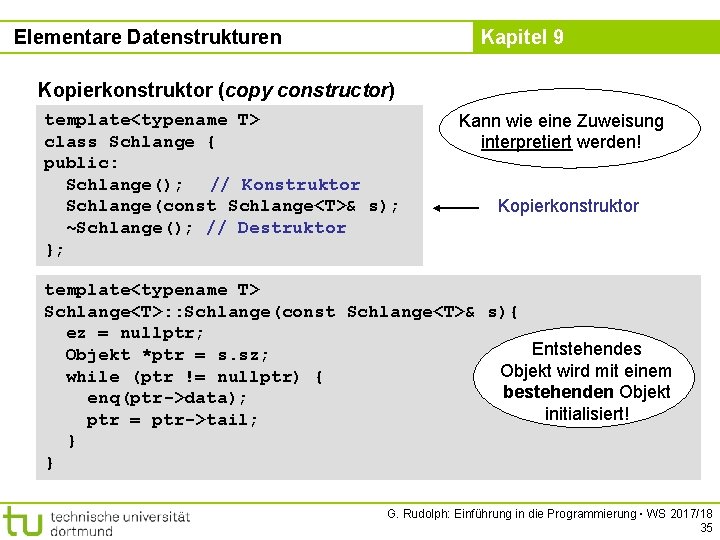 Elementare Datenstrukturen

Kapitel 9

Kopierkonstruktor (copy constructor)

template<typename T>
class Schlange {
public:
  Schlange();   // Konstruktor
  Schlange(const Schlange<T>& s);
  ~Schlange(); // Destruktor
};

Kann wie eine Zuweisung interpretiert werden!

Kopierkonstruktor

template<typename T>
Schlange<T>::Schlange(const Schlange<T>& s){
  ez = nullptr;
  Objekt *ptr = s.sz;
  while (ptr != nullptr) {
    enq(ptr->data);
    ptr = ptr->tail;
  }
}

Entstehendes Objekt wird mit einem bestehenden Objekt initialisiert!

tu technische universität dortmund

G. Rudolph: Einführung in die Programmierung ▪ WS 2017/18
35